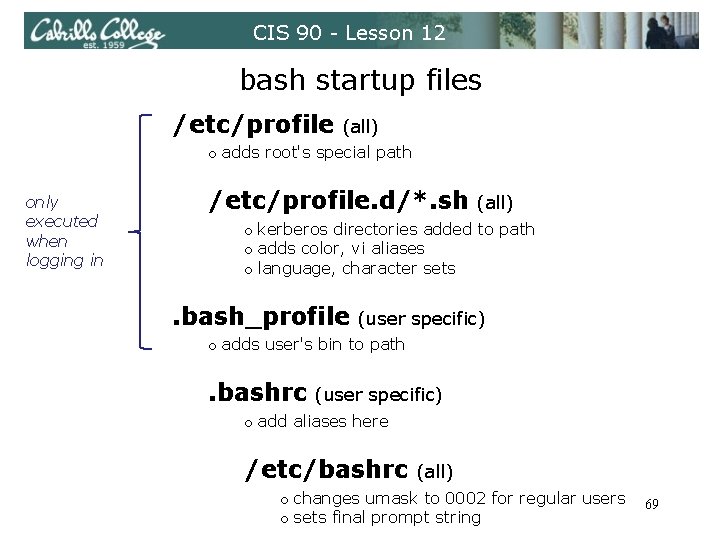 Cabrillo College est. 1959

CIS 90 - Lesson 12

bash startup files

only executed when logging in

/etc/profile (all)
o adds root's special path

/etc/profile.d/*.sh (all)
o kerberos directories added to path
o adds color, vi aliases
o language, character sets

.bash_profile (user specific)
o adds user's bin to path

.bashrc (user specific)
o add aliases here

/etc/bashrc (all)
o changes umask to 0002 for regular users
o sets final prompt string

69